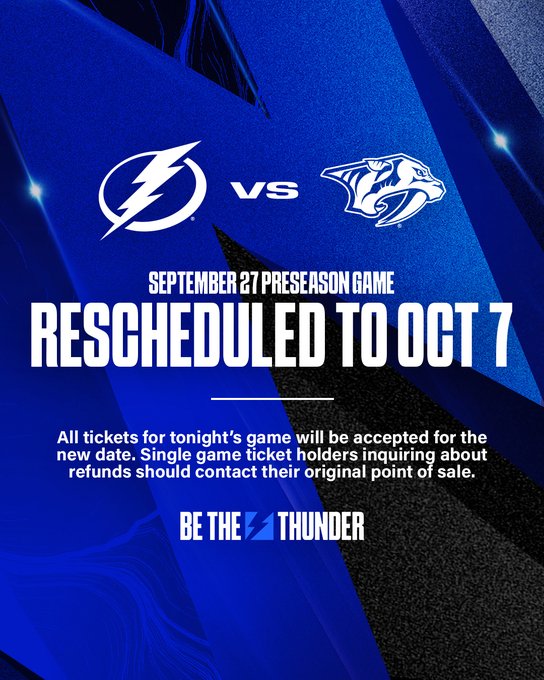 VS

SEPTEMBER 27 PRESEASON GAME

RESCHEDULED TO OCT 7

All tickets for tonight's game will be accepted for the new date. Single game ticket holders inquiring about refunds should contact their original point of sale.

BE THE THUNDER